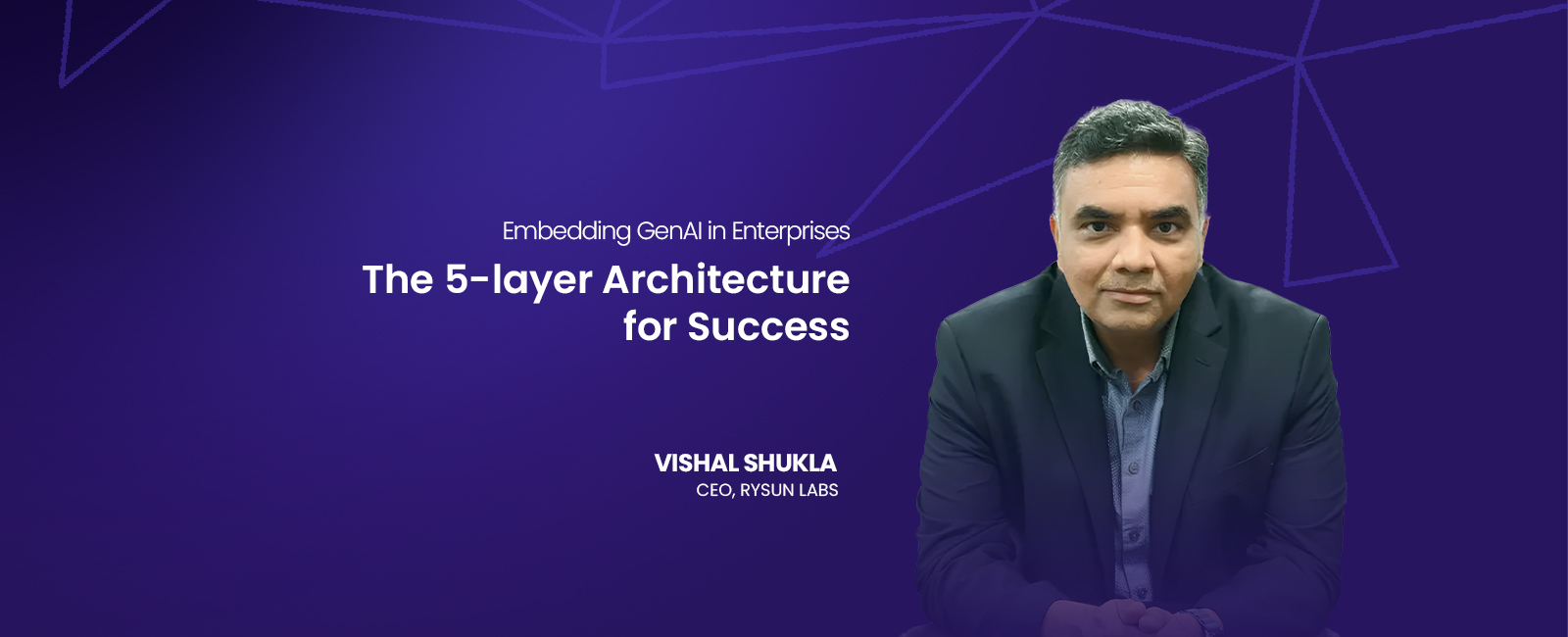 Embedding GenAI in Enterprises

The 5-layer Architecture for Success

VISHAL SHUKLA
CEO, RYSUN LABS